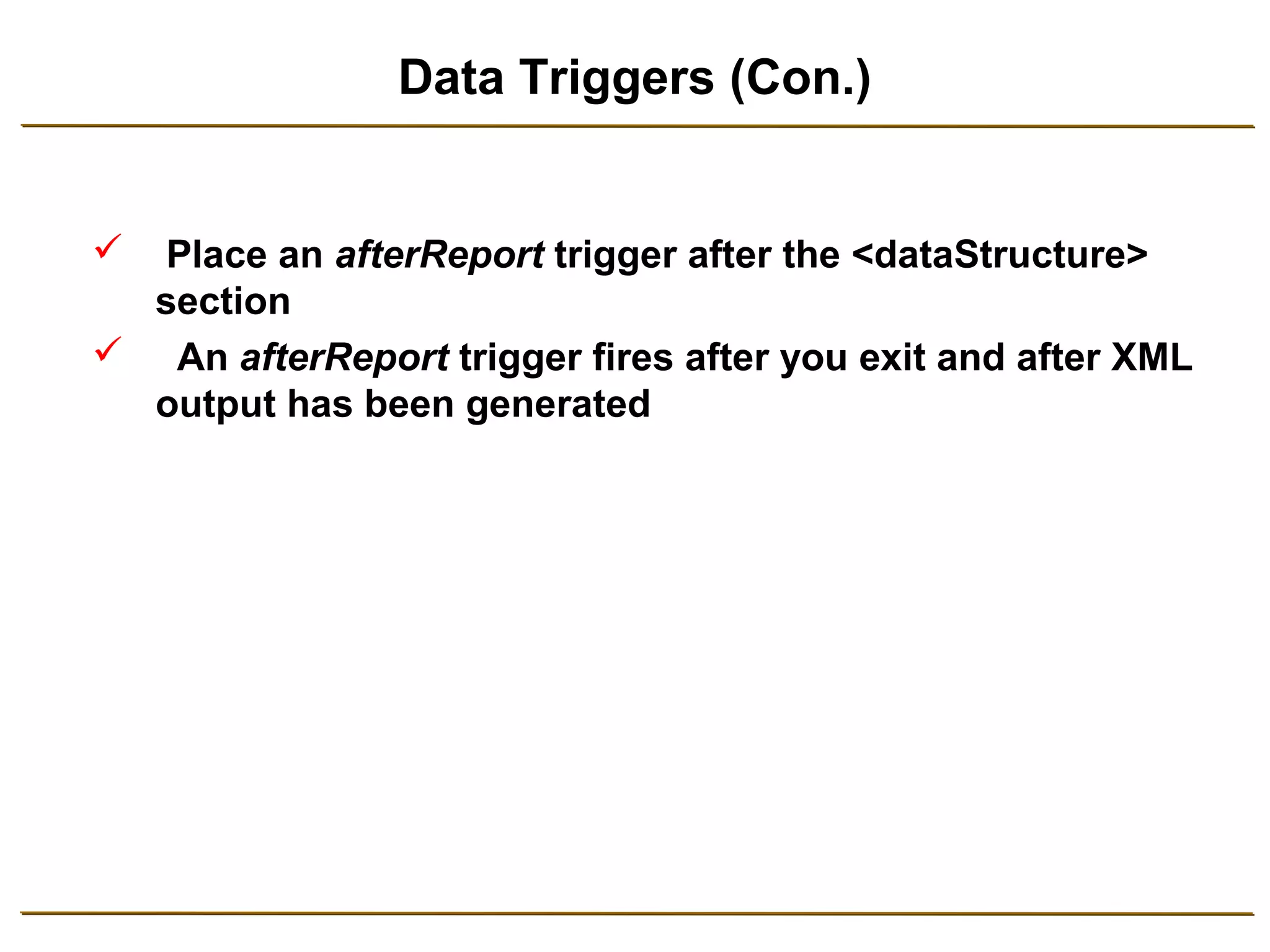 Data Triggers (Con.)

✓ Place an afterReport trigger after the <dataStructure> section

✓ An afterReport trigger fires after you exit and after XML output has been generated